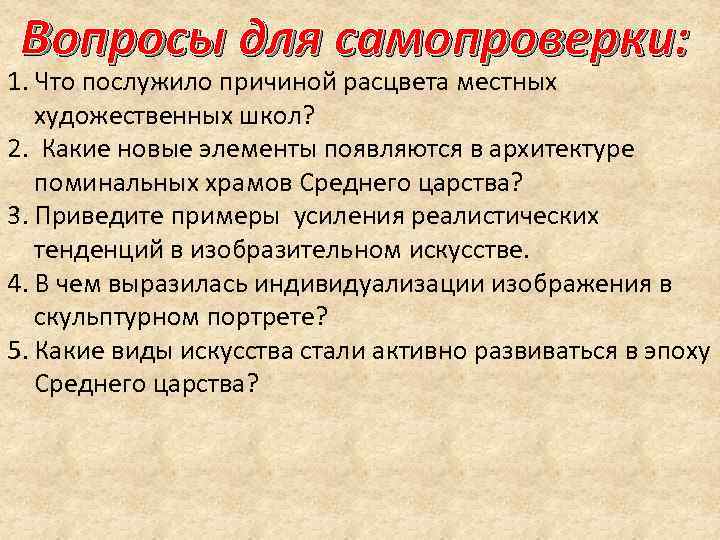 Вопросы для самопроверки:

1. Что послужило причиной расцвета местных художественных школ?
2. Какие новые элементы появляются в архитектуре поминальных храмов Среднего царства?
3. Приведите примеры усиления реалистических тенденций в изобразительном искусстве.
4. В чем выразилась индивидуализации изображения в скульптурном портрете?
5. Какие виды искусства стали активно развиваться в эпоху Среднего царства?